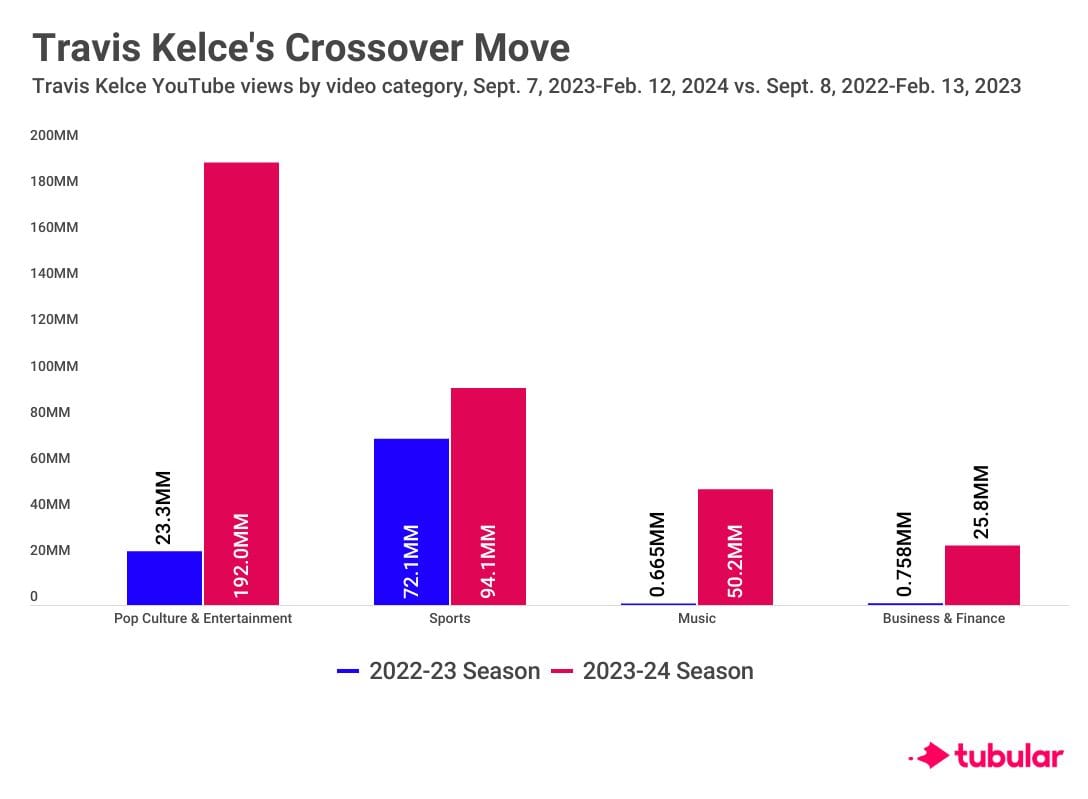 Travis Kelce's Crossover Move

Travis Kelce YouTube views by video category, Sept. 7, 2023-Feb. 12, 2024 vs. Sept. 8, 2022-Feb. 13, 2023

200MM
180MM
160MM
140MM
120MM
100MM
80MM
60MM
40MM
20MM
0

23.3MM
192.0MM
72.1MM
94.1MM
0.665MM
50.2MM
0.758MM
25.8MM

Pop Culture & Entertainment
Sports
Music
Business & Finance

2022-23 Season
2023-24 Season

tubular